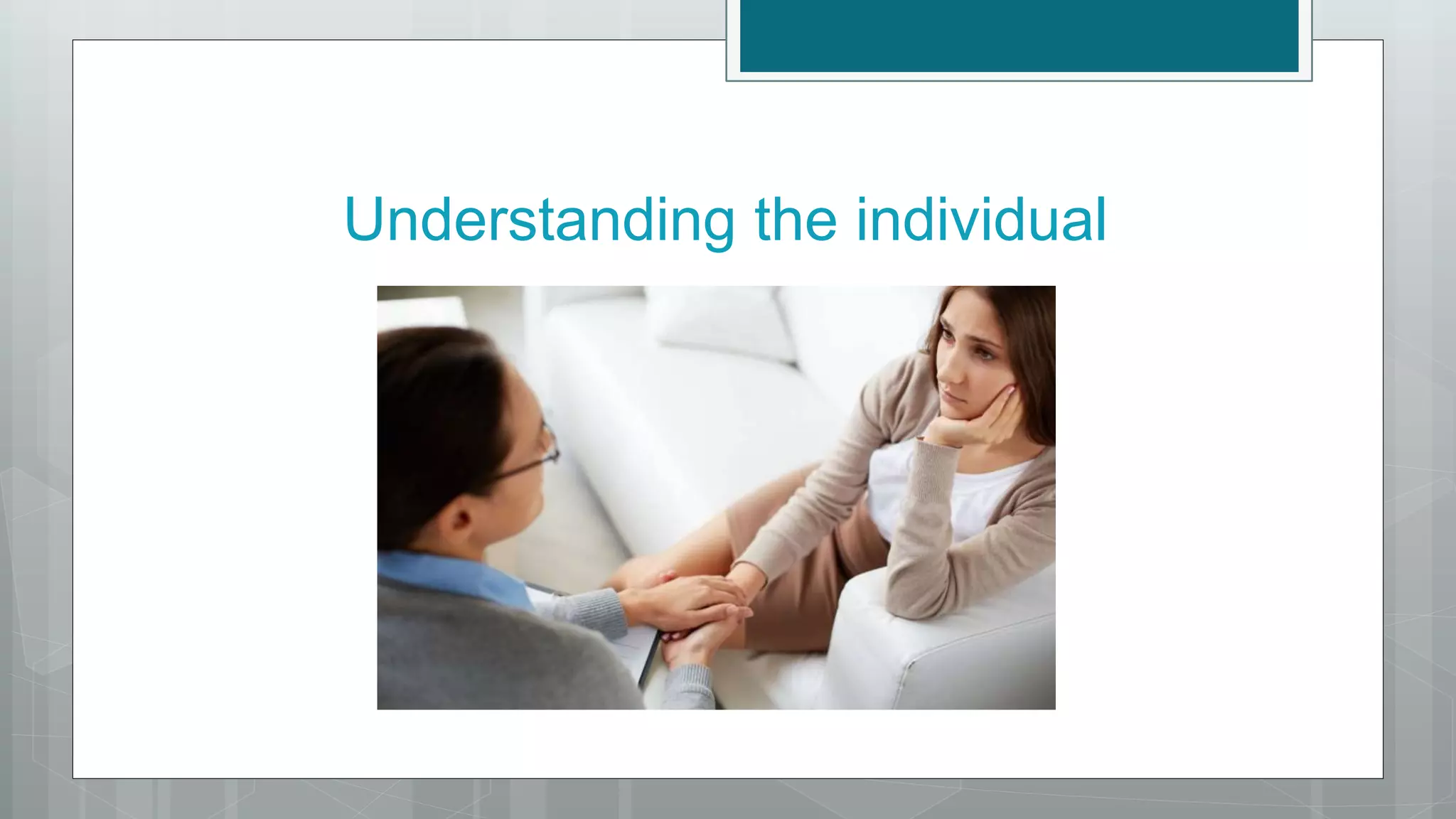 Understanding the individual